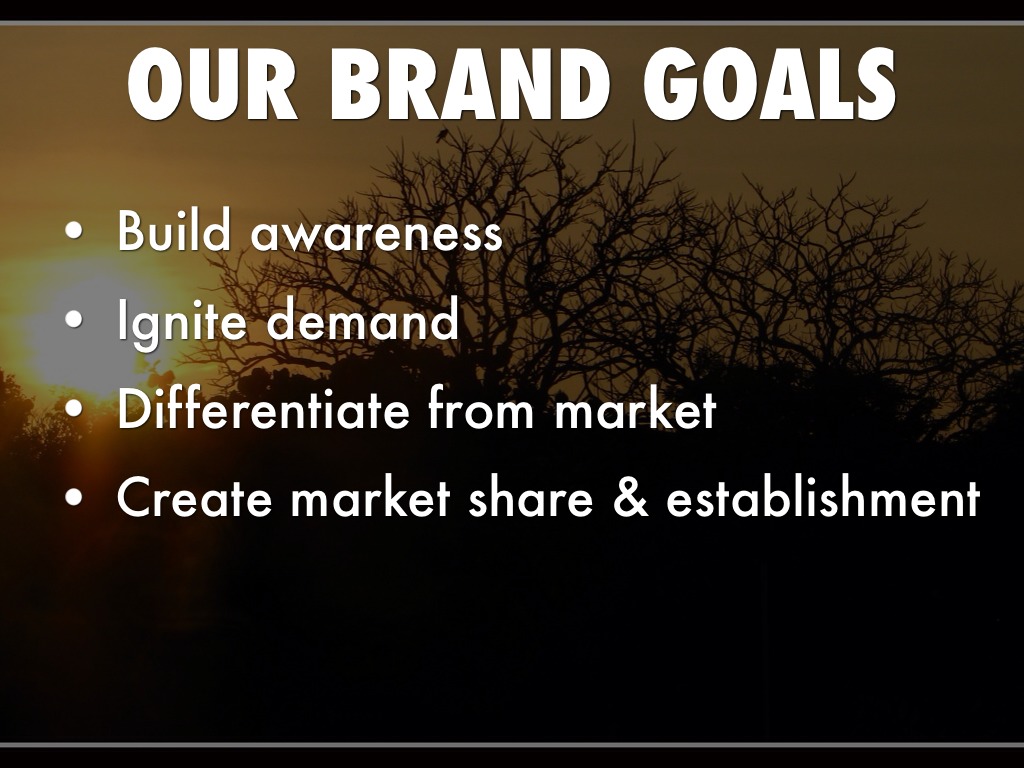 OUR BRAND GOALS

• Build awareness
• Ignite demand
• Differentiate from market
• Create market share & establishment